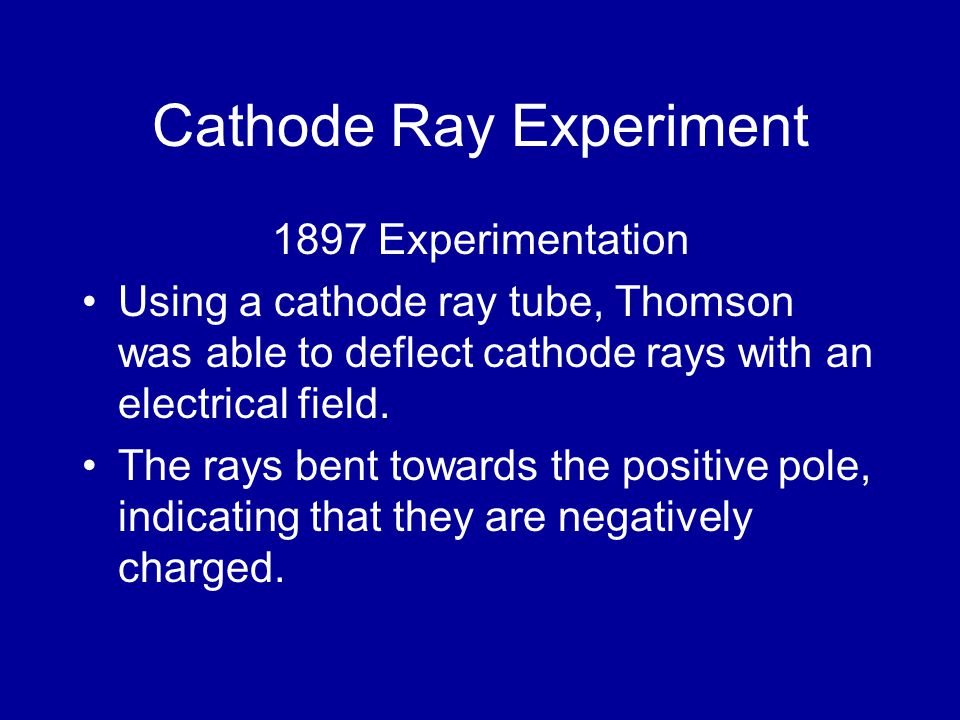 Cathode Ray Experiment

1897 Experimentation

• Using a cathode ray tube, Thomson was able to deflect cathode rays with an electrical field.

• The rays bent towards the positive pole, indicating that they are negatively charged.